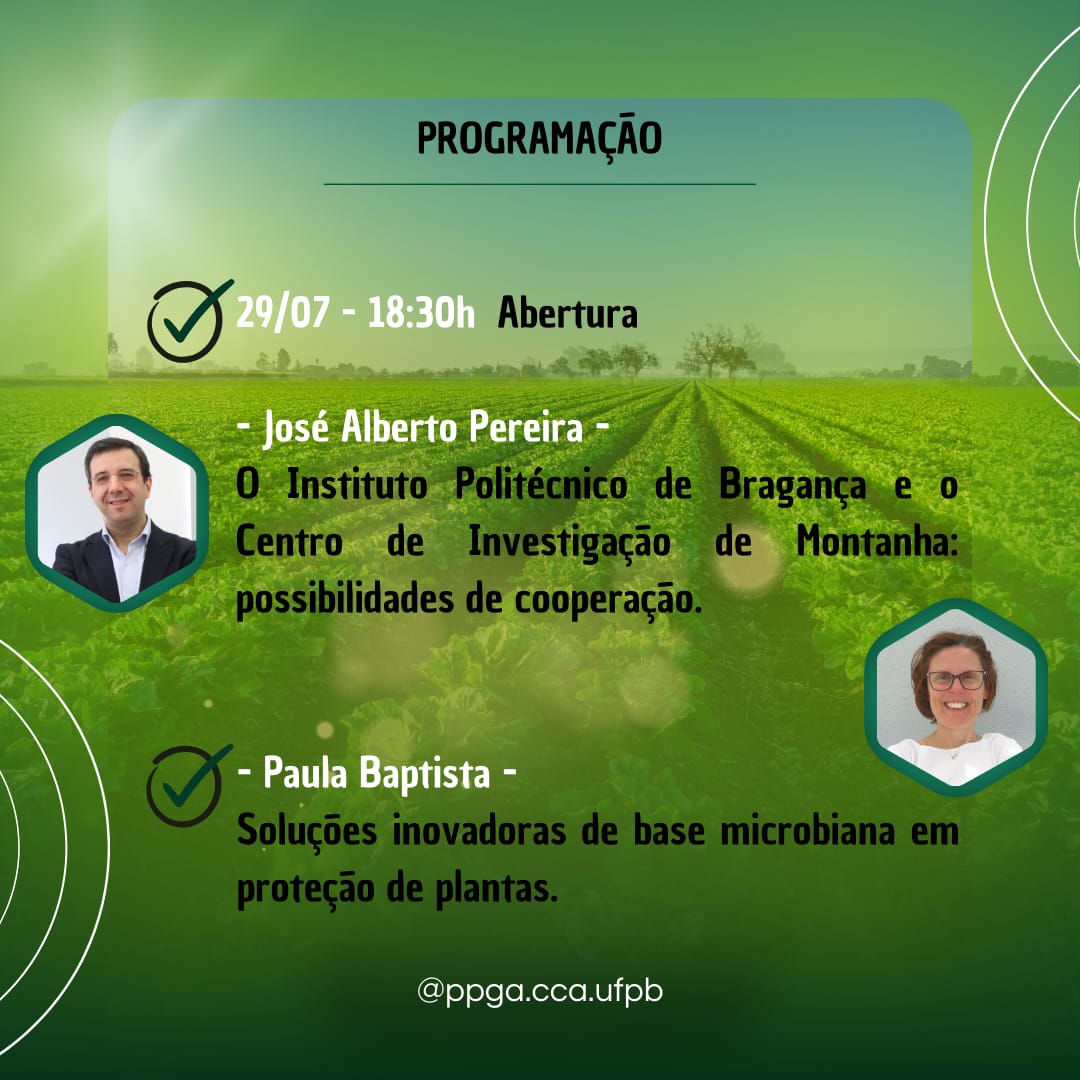 PROGRAMAÇÃO

29/07 - 18:30h Abertura

- José Alberto Pereira -
O Instituto Politécnico de Bragança e o Centro de Investigação de Montanha: possibilidades de cooperação.

- Paula Baptista -
Soluções inovadoras de base microbiana em proteção de plantas.

@ppga.cca.ufpb